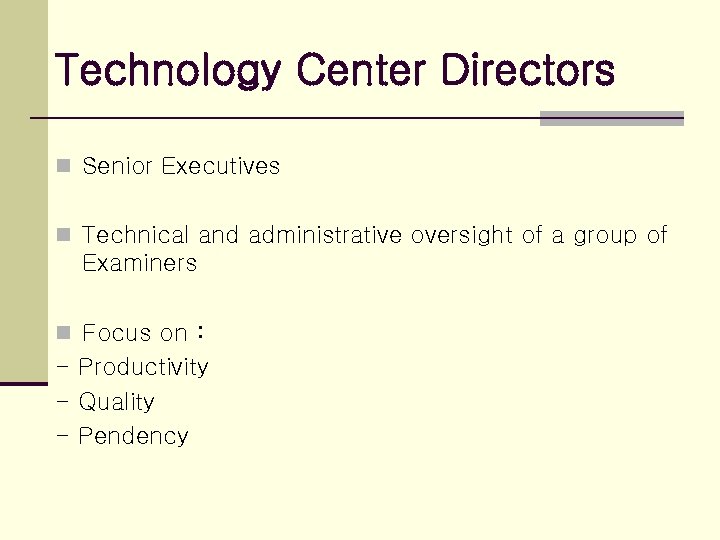 Technology Center Directors

Senior Executives

Technical and administrative oversight of a group of Examiners

Focus on :
- Productivity
- Quality
- Pendency